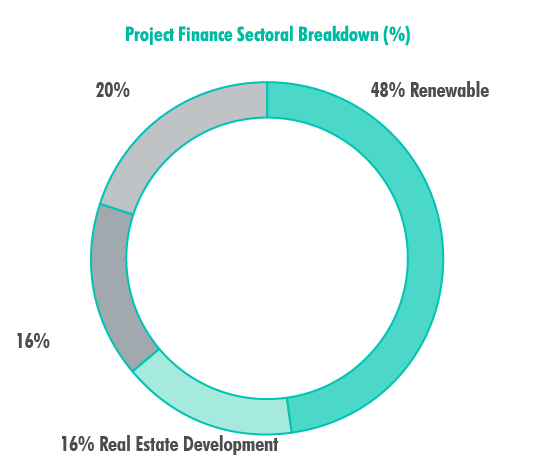 Project Finance Sectoral Breakdown (%)

20%

48% Renewable

16%

16% Real Estate Development